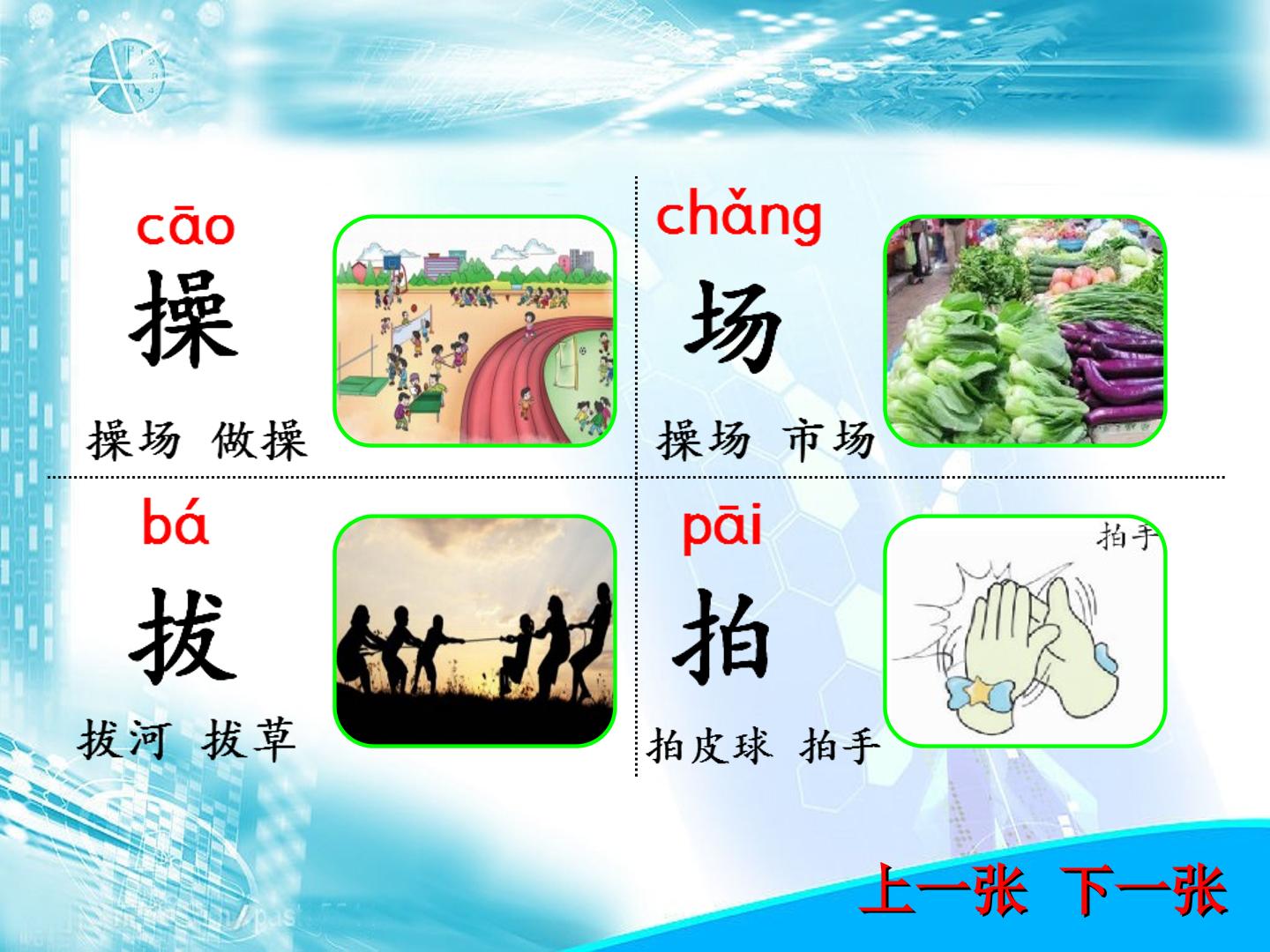 cāo

操

操场 做操

chǎng

场

操场 市场

bá

拔

拔河 拔草

pāi

拍

拍皮球 拍手

拍手

上一张 下一张